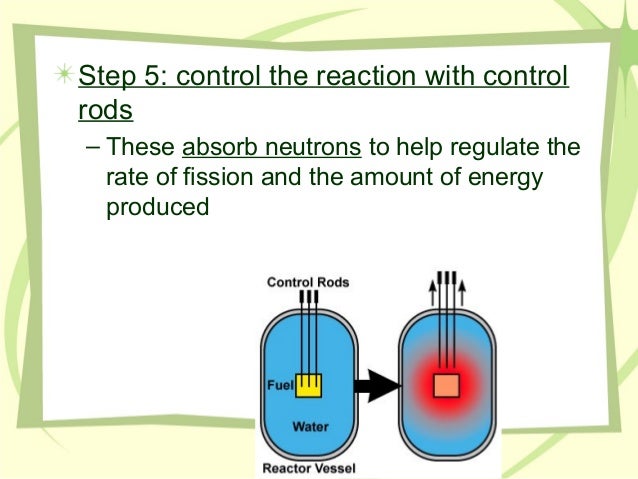 Step 5: control the reaction with control rods

– These absorb neutrons to help regulate the rate of fission and the amount of energy produced

Control Rods

Fuel

Water

Reactor Vessel